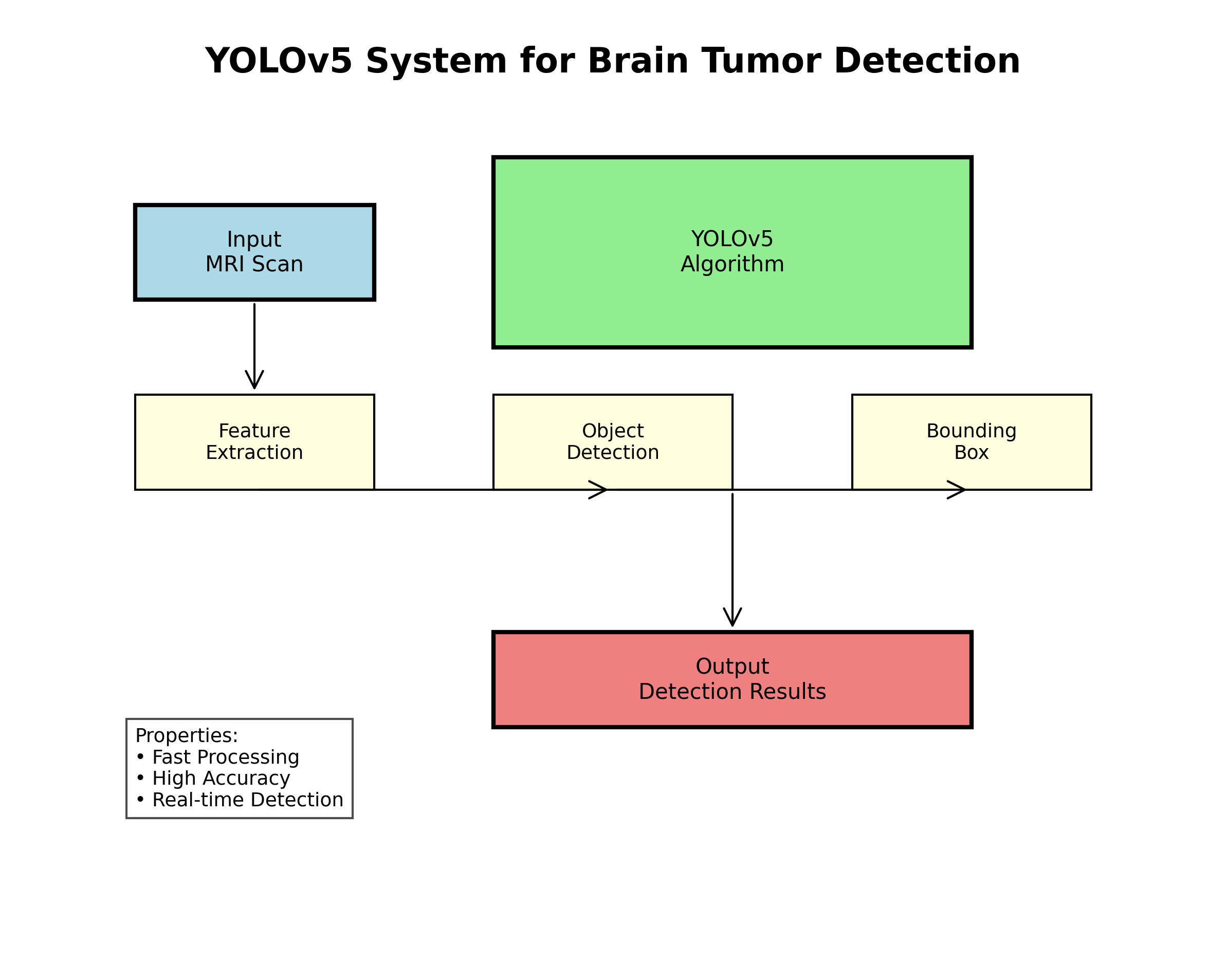 YOLOv5 System for Brain Tumor Detection

Input
MRI Scan

YOLOv5
Algorithm

Feature
Extraction

Object
Detection

Bounding
Box

Output
Detection Results

Properties:
• Fast Processing
• High Accuracy
• Real-time Detection